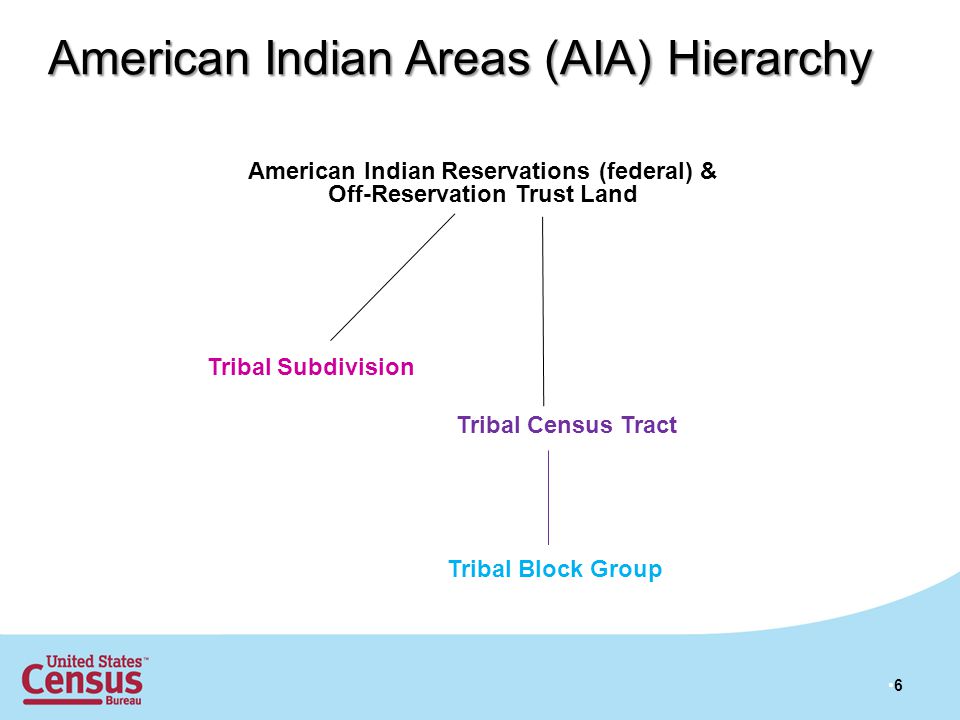 American Indian Areas (AIA) Hierarchy

American Indian Reservations (federal) & Off-Reservation Trust Land

Tribal Subdivision

Tribal Census Tract

Tribal Block Group

United States™ Census Bureau

6